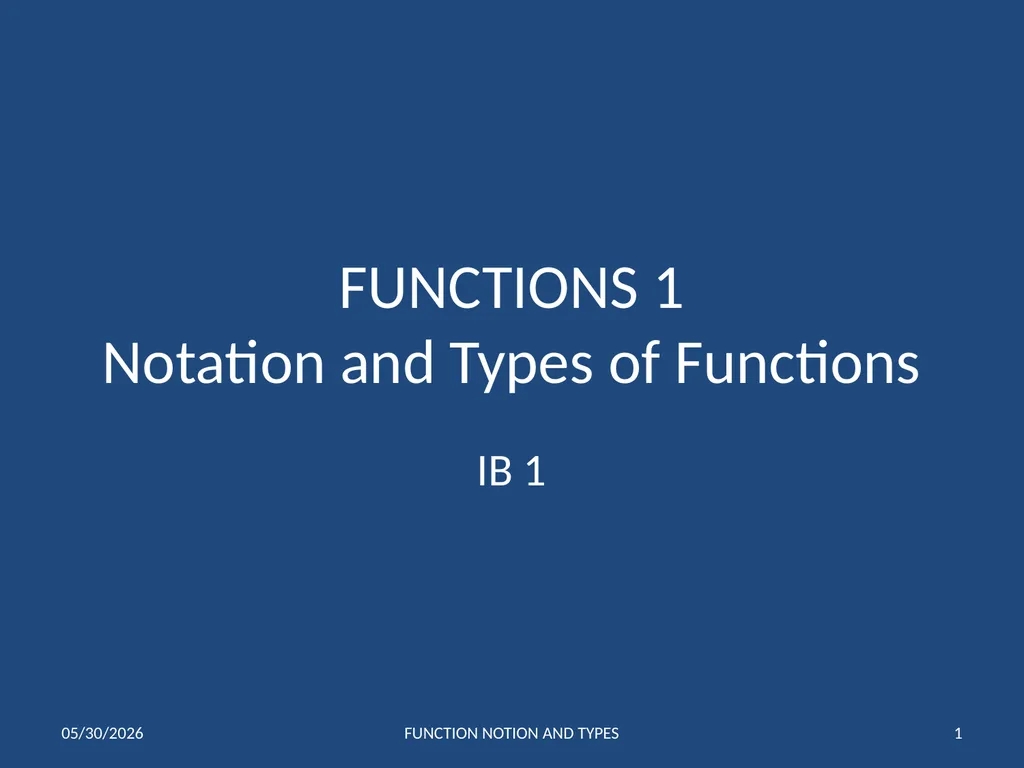 FUNCTIONS 1
Notation and Types of Functions

IB 1

05/30/2026

FUNCTION NOTION AND TYPES

1